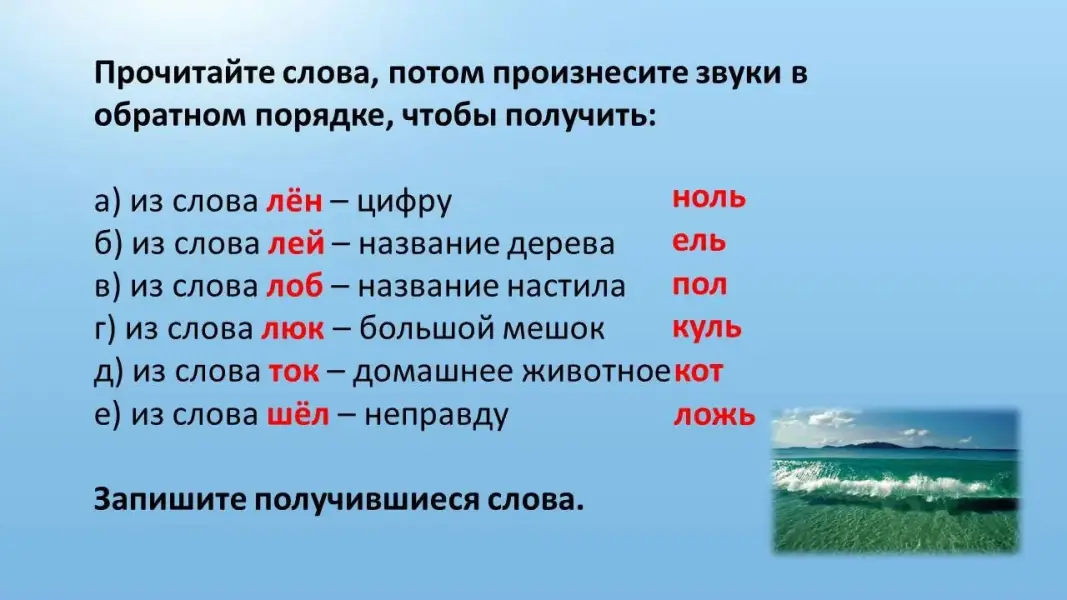 Прочитайте слова, потом произнесите звуки в обратном порядке, чтобы получить:

а) из слова лён – цифру ноль
б) из слова лей – название дерева ель
в) из слова лоб – название настила пол
г) из слова люк – большой мешок куль
д) из слова ток – домашнее животное кот
е) из слова шёл – неправду ложь

Запишите получившиеся слова.